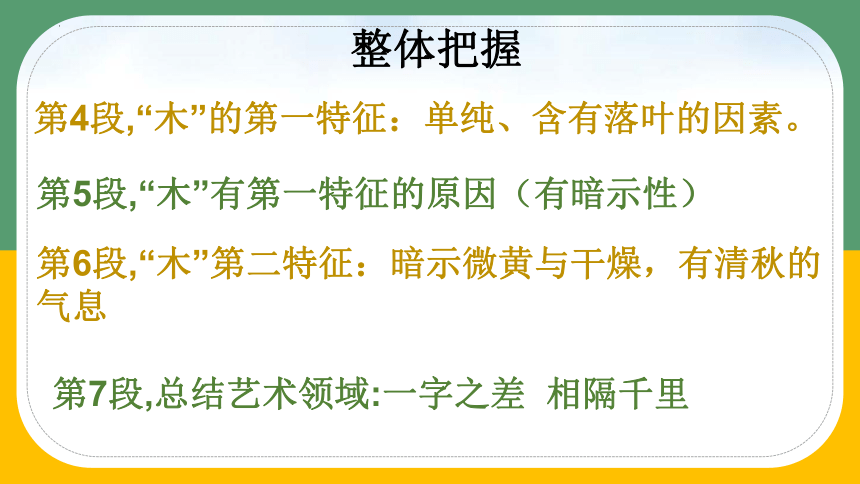 整体把握

第4段,“木”的第一特征：单纯、含有落叶的因素。

第5段,“木”有第一特征的原因（有暗示性）

第6段,“木”第二特征：暗示微黄与干燥，有清秋的气息

第7段,总结艺术领域:一字之差 相隔千里